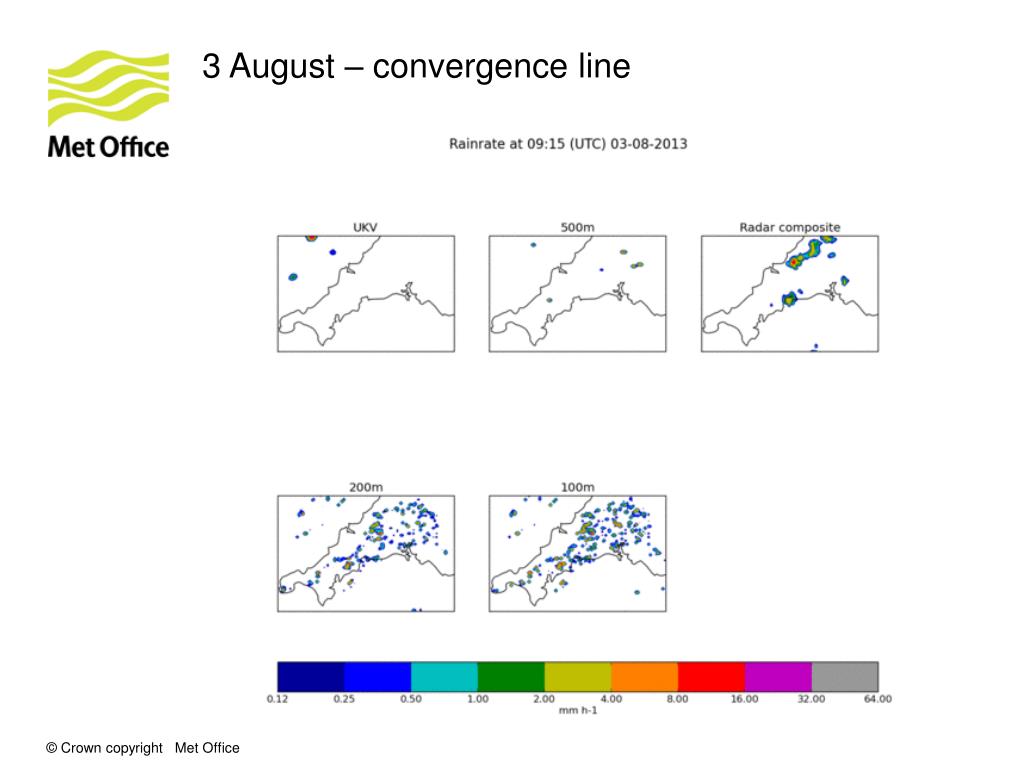 Met Office

3 August – convergence line

Rainrate at 09:15 (UTC) 03-08-2013

UKV

500m

Radar composite

200m

100m

0.12 0.25 0.50 1.00 2.00 4.00 8.00 16.00 32.00 64.00

mm h-1

© Crown copyright Met Office